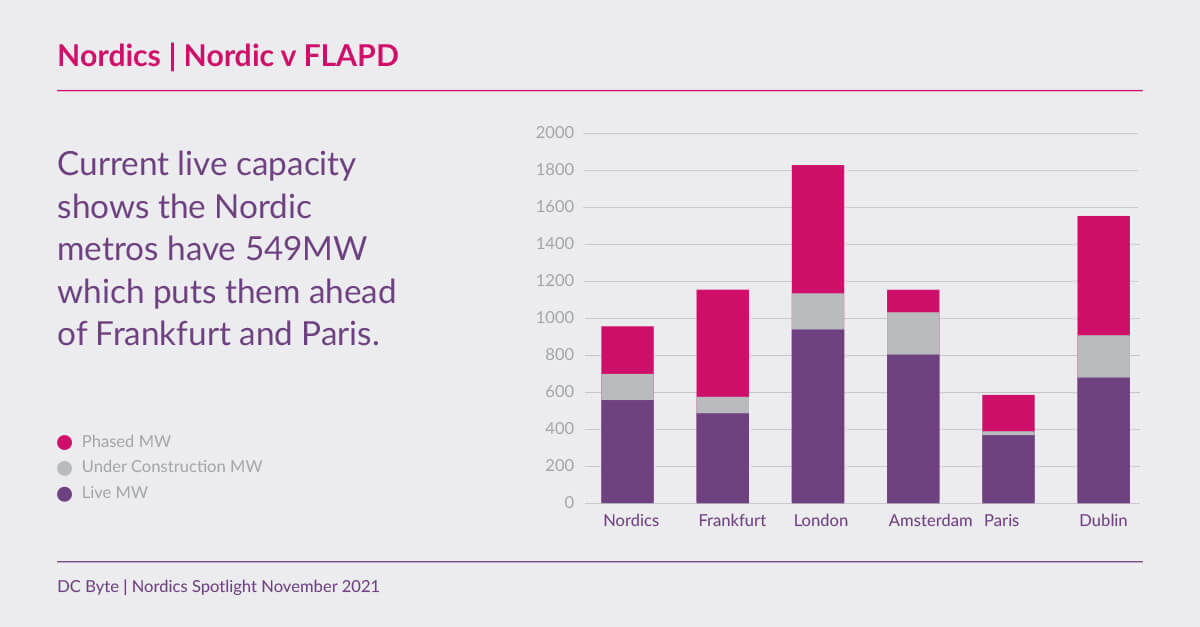 Nordics | Nordic v FLAPD

Current live capacity shows the Nordic metros have 549MW which puts them ahead of Frankfurt and Paris.

Phased MW
Under Construction MW
Live MW

2000
1800
1600
1400
1200
1000
800
600
400
200
0

Nordics
Frankfurt
London
Amsterdam
Paris
Dublin

DC Byte | Nordics Spotlight November 2021